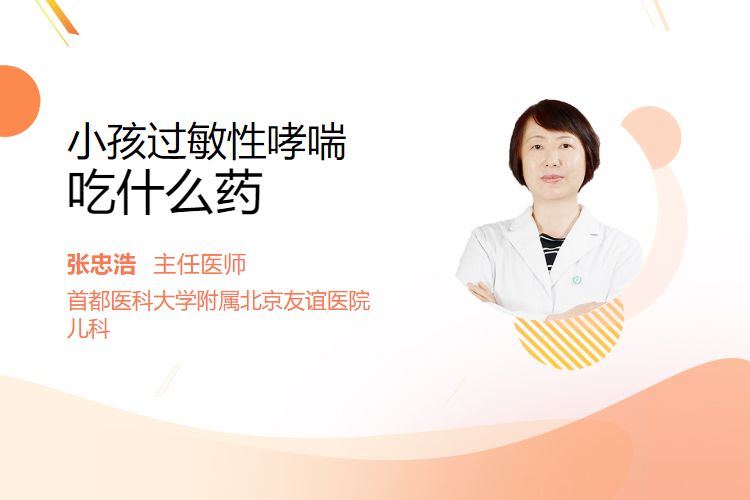 小孩过敏性哮喘
吃什么药

张忠浩　主任医师
首都医科大学附属北京友谊医院
儿科